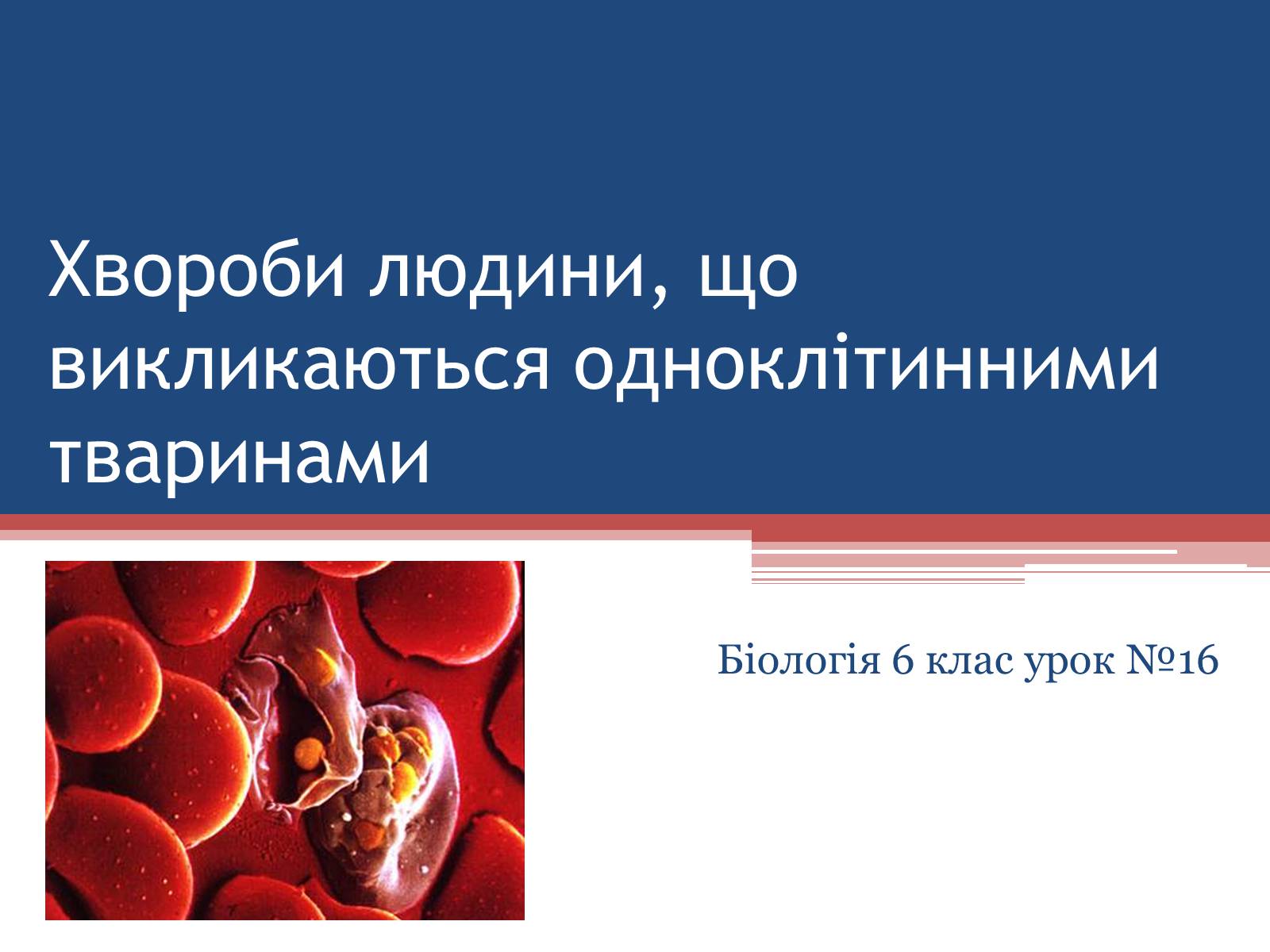 Хвороби людини, що викликаються одноклітинними тваринами

Біологія 6 клас урок №16